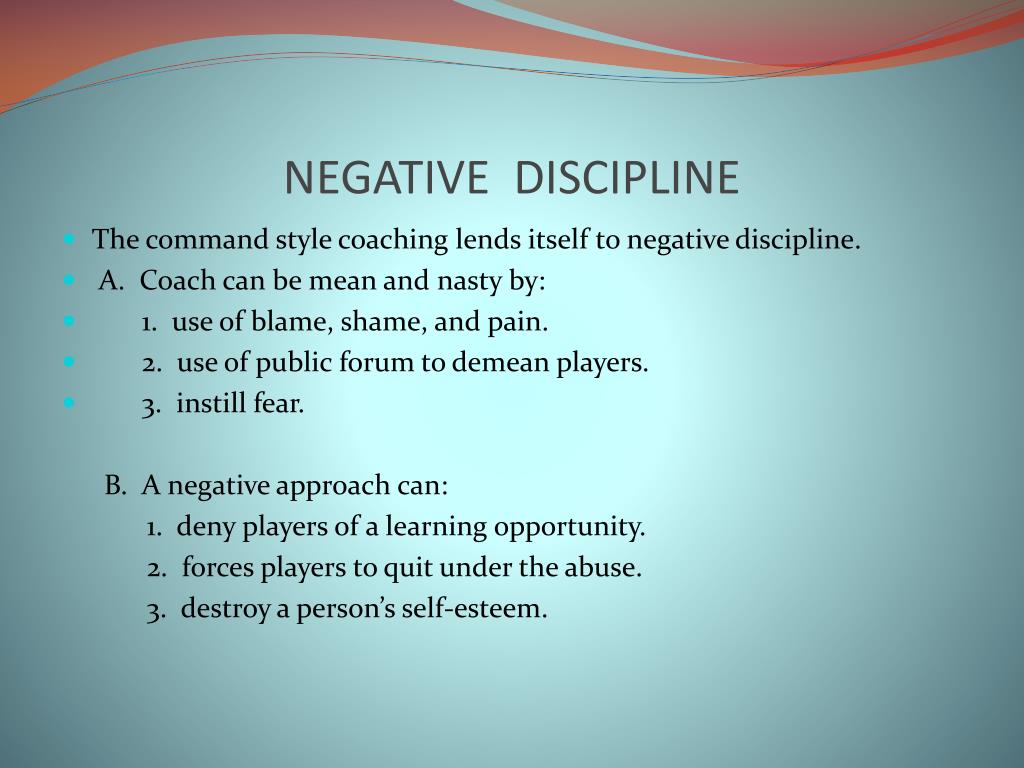 NEGATIVE DISCIPLINE

The command style coaching lends itself to negative discipline.
A. Coach can be mean and nasty by:
1. use of blame, shame, and pain.
2. use of public forum to demean players.
3. instill fear.

B. A negative approach can:
1. deny players of a learning opportunity.
2. forces players to quit under the abuse.
3. destroy a person's self-esteem.